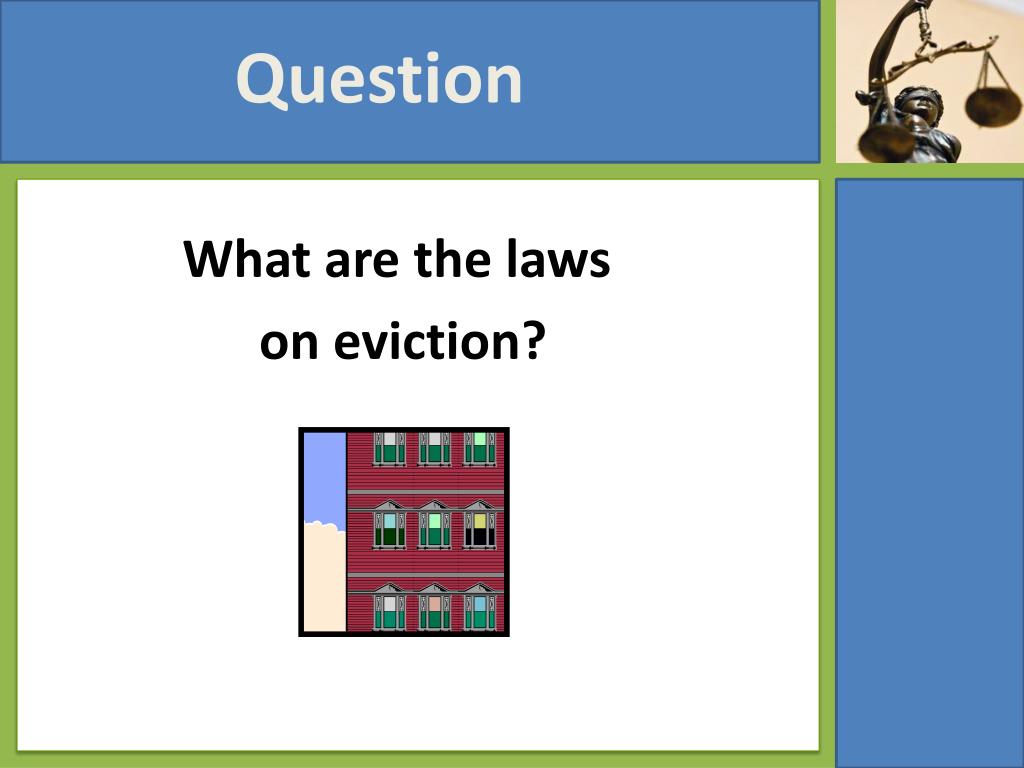 Question

What are the laws on eviction?